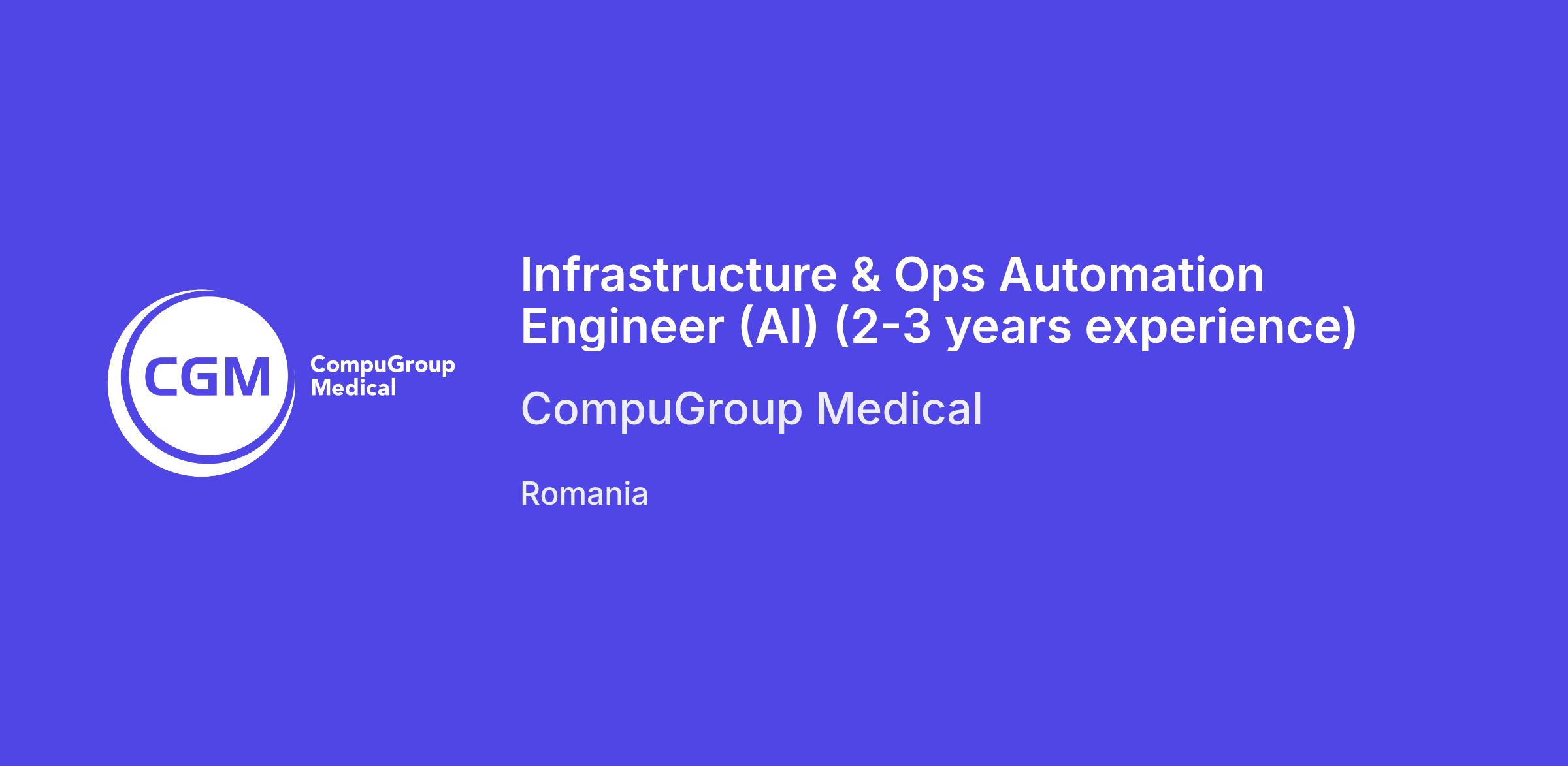 CGM

CompuGroup
Medical

Infrastructure & Ops Automation Engineer (AI) (2-3 years experience)

CompuGroup Medical

Romania